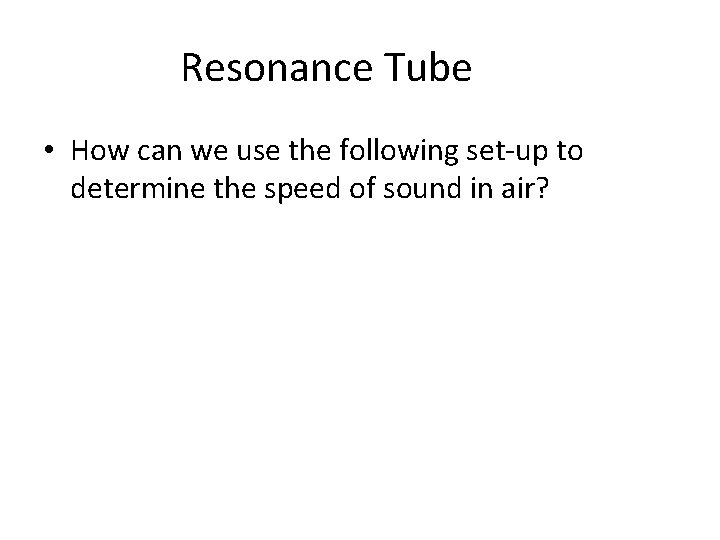 Resonance Tube

• How can we use the following set-up to determine the speed of sound in air?